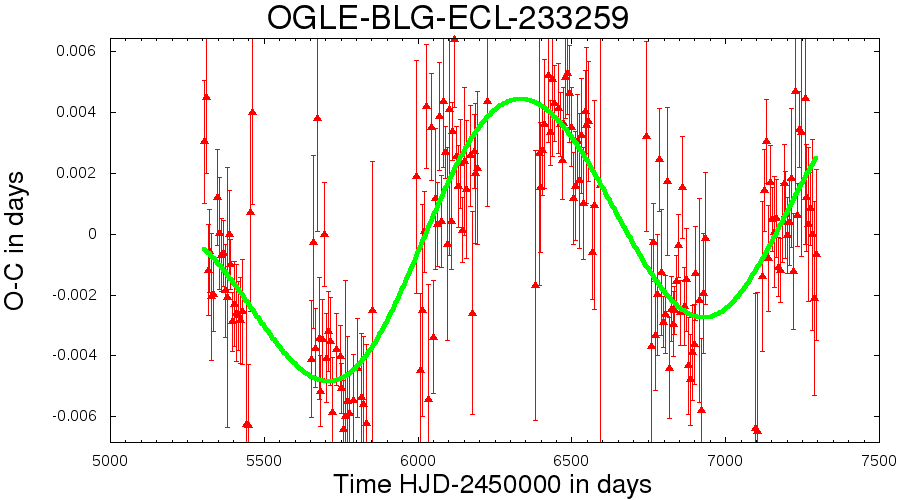 OGLE-BLG-ECL-233259

O-C in days

0.006
0.004
0.002
0
-0.002
-0.004
-0.006

5000 5500 6000 6500 7000 7500

Time HJD-2450000 in days